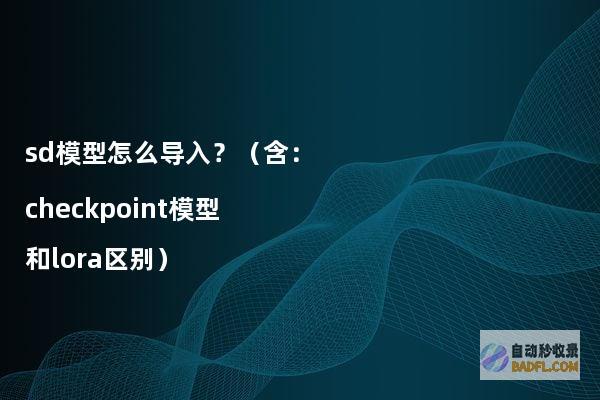 sd模型怎么导入？（含：checkpoint模型和lora区别）

自动秒收录
BADFL.COM